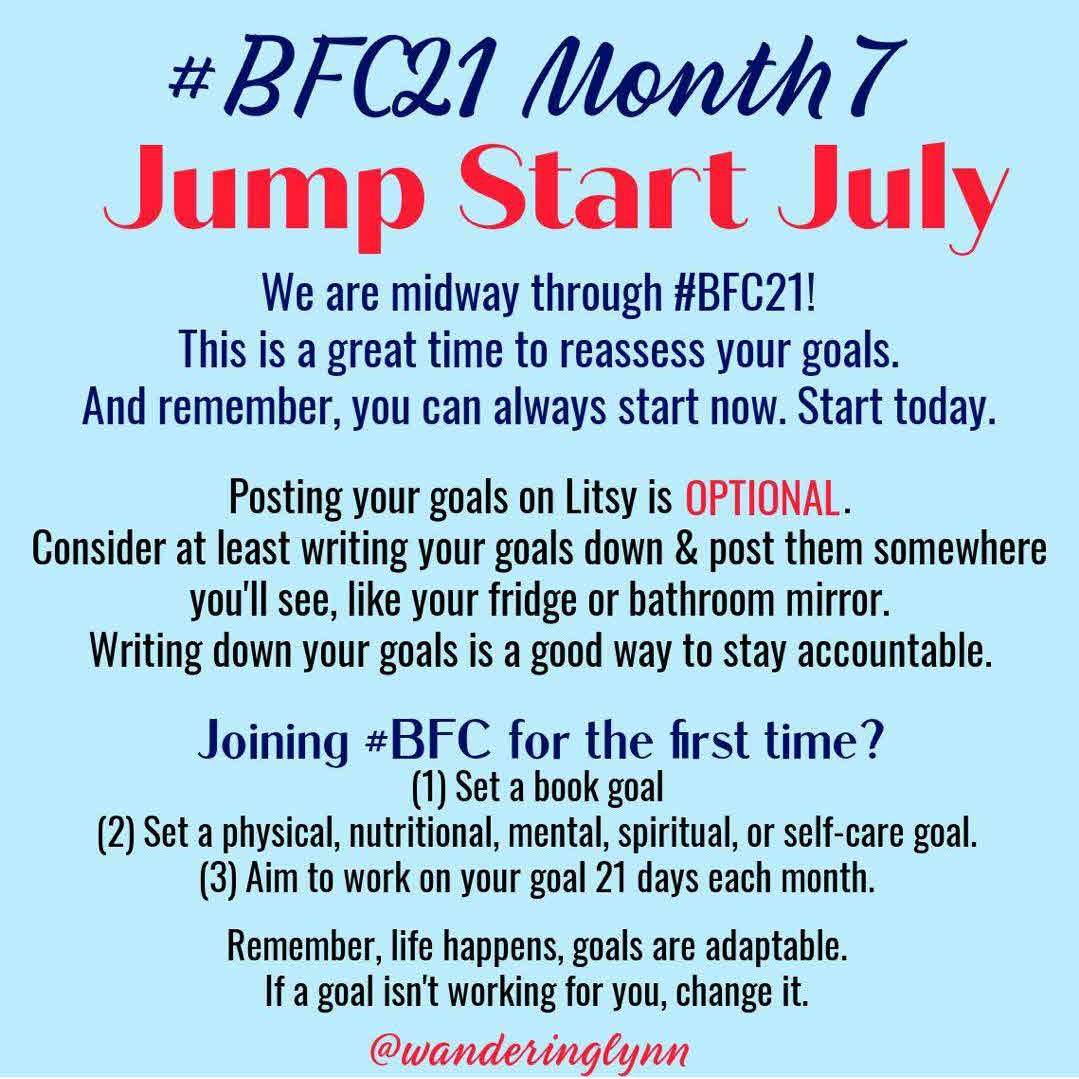 #BFC21 Month 7
Jump Start July

We are midway through #BFC21!
This is a great time to reassess your goals.
And remember, you can always start now. Start today.

Posting your goals on Litsy is OPTIONAL.
Consider at least writing your goals down & post them somewhere you'll see, like your fridge or bathroom mirror.
Writing down your goals is a good way to stay accountable.

Joining #BFC for the first time?
(1) Set a book goal
(2) Set a physical, nutritional, mental, spiritual, or self-care goal.
(3) Aim to work on your goal 21 days each month.

Remember, life happens, goals are adaptable.
If a goal isn't working for you, change it.

@wanderinglynn